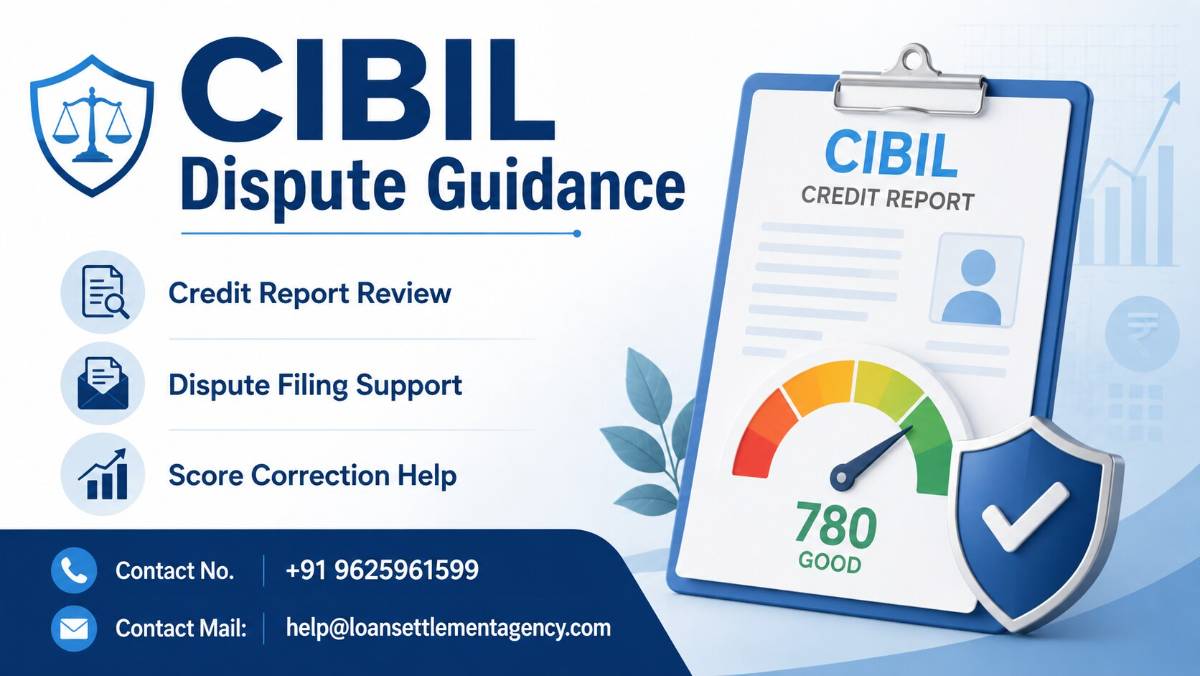 CIBIL
Dispute Guidance

Credit Report Review

Dispute Filing Support

Score Correction Help

Contact No. | +91 9625961599

Contact Mail: | help@loansettlementagency.com

CIBIL
CREDIT REPORT

780
GOOD